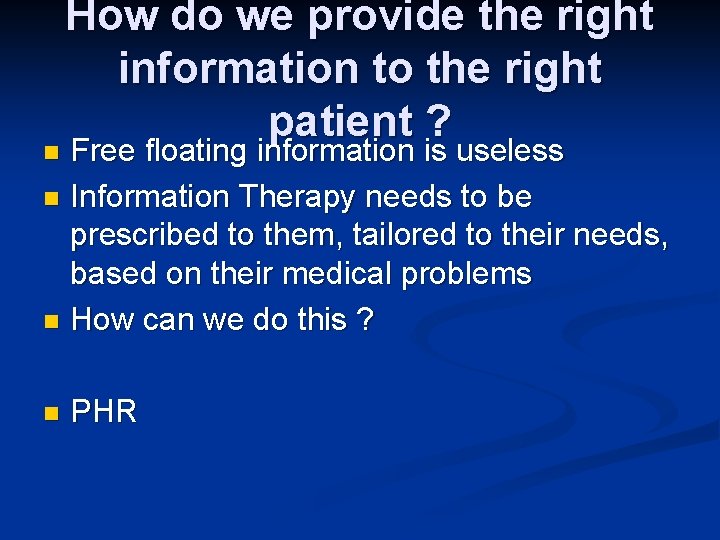 How do we provide the right information to the right patient ?

Free floating information is useless

Information Therapy needs to be prescribed to them, tailored to their needs, based on their medical problems

How can we do this ?

PHR